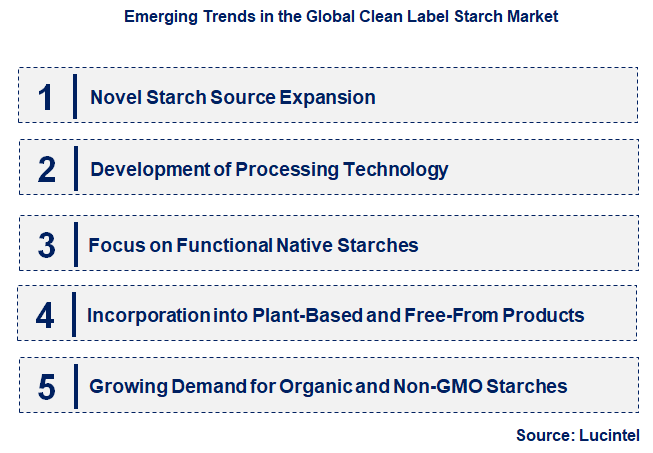 Emerging Trends in the Global Clean Label Starch Market

1 Novel Starch Source Expansion

2 Development of Processing Technology

3 Focus on Functional Native Starches

4 Incorporation into Plant-Based and Free-From Products

5 Growing Demand for Organic and Non-GMO Starches

Source: Lucintel